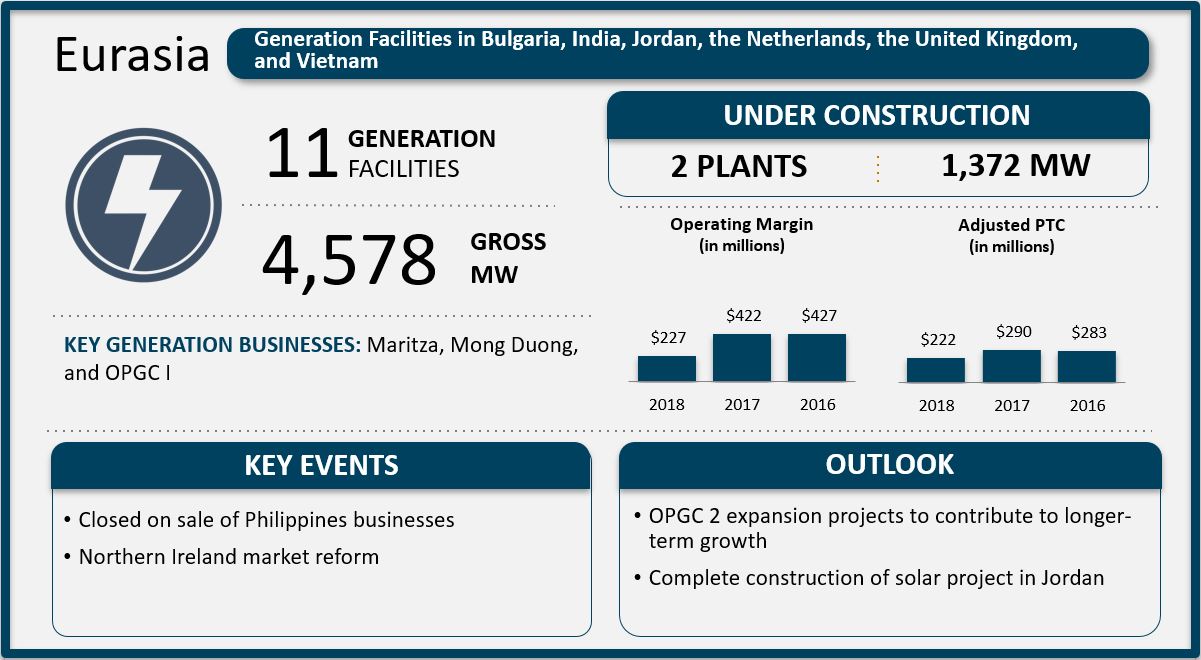 Eurasia

Generation Facilities in Bulgaria, India, Jordan, the Netherlands, the United Kingdom, and Vietnam

11 GENERATION FACILITIES

4,578 GROSS MW

KEY GENERATION BUSINESSES: Maritza, Mong Duong, and OPGC I

UNDER CONSTRUCTION

2 PLANTS

1,372 MW

Operating Margin (in millions)

$227 $422 $427

2018 2017 2016

Adjusted PTC (in millions)

$222 $290 $283

2018 2017 2016

KEY EVENTS

• Closed on sale of Philippines businesses
• Northern Ireland market reform

OUTLOOK

• OPGC 2 expansion projects to contribute to longer-term growth
• Complete construction of solar project in Jordan